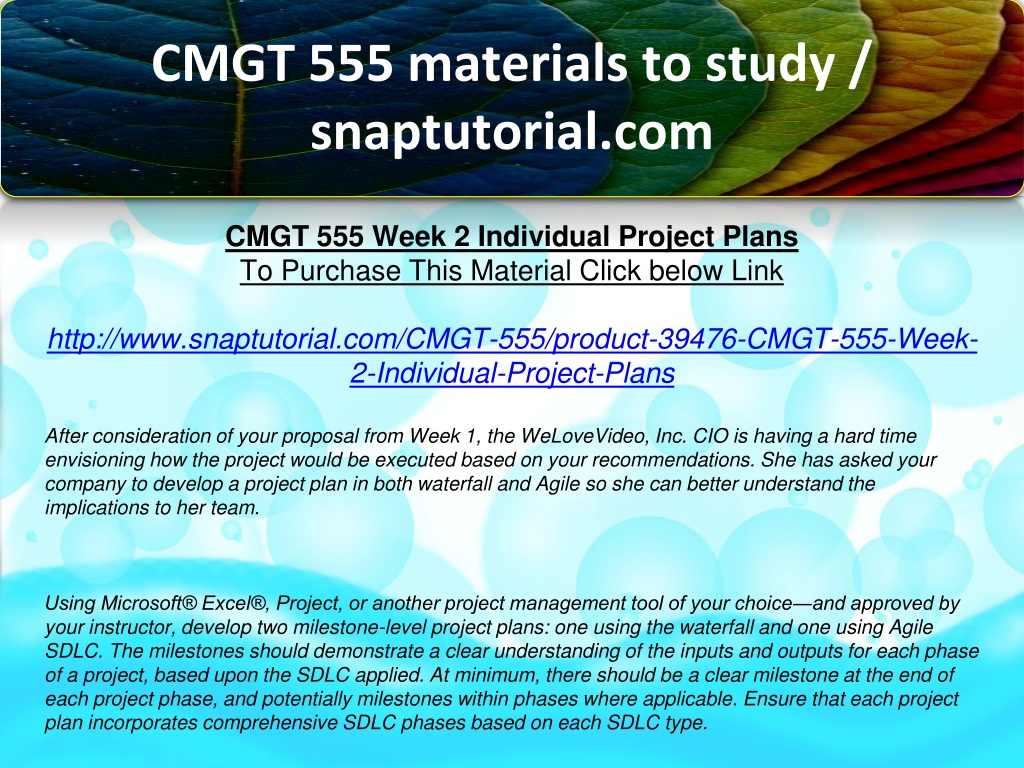 CMGT 555 materials to study / snaptutorial.com

CMGT 555 Week 2 Individual Project Plans
To Purchase This Material Click below Link

http://www.snaptutorial.com/CMGT-555/product-39476-CMGT-555-Week-2-Individual-Project-Plans

After consideration of your proposal from Week 1, the WeLoveVideo, Inc. CIO is having a hard time envisioning how the project would be executed based on your recommendations. She has asked your company to develop a project plan in both waterfall and Agile so she can better understand the implications to her team.

Using Microsoft® Excel®, Project, or another project management tool of your choice—and approved by your instructor, develop two milestone-level project plans: one using the waterfall and one using Agile SDLC. The milestones should demonstrate a clear understanding of the inputs and outputs for each phase of a project, based upon the SDLC applied. At minimum, there should be a clear milestone at the end of each project phase, and potentially milestones within phases where applicable. Ensure that each project plan incorporates comprehensive SDLC phases based on each SDLC type.